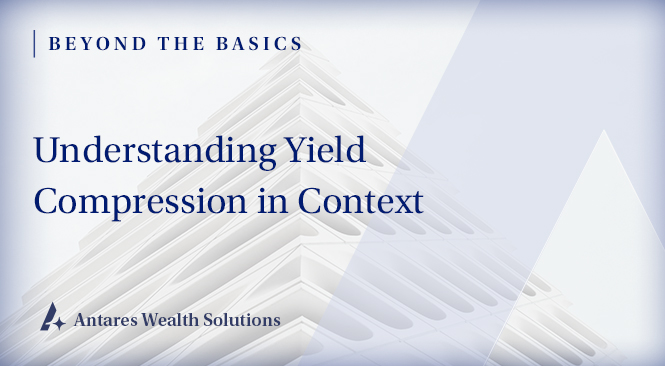 BEYOND THE BASICS

Understanding Yield Compression in Context

Antares Wealth Solutions